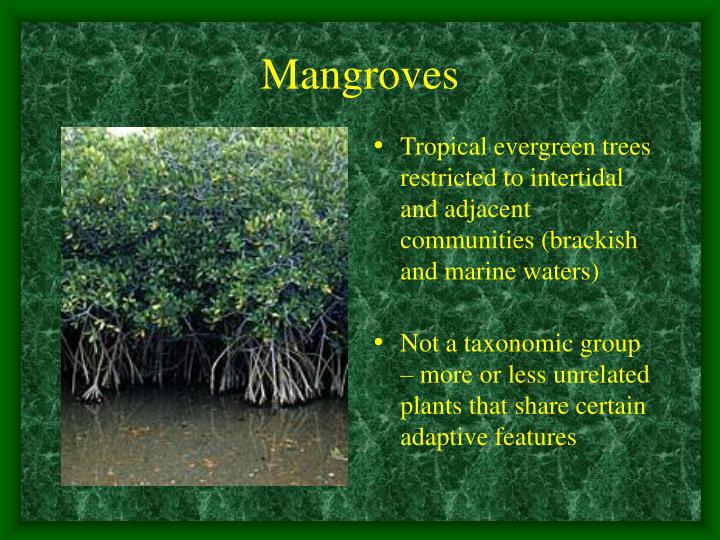 Mangroves

• Tropical evergreen trees restricted to intertidal and adjacent communities (brackish and marine waters)

• Not a taxonomic group – more or less unrelated plants that share certain adaptive features